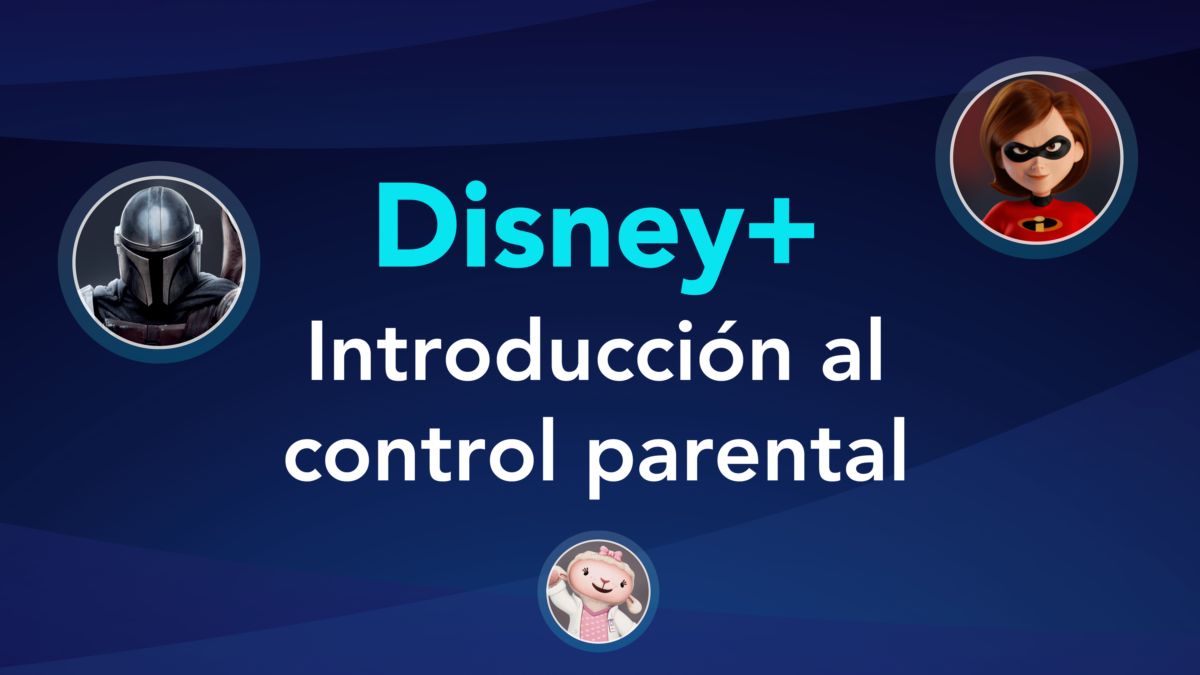 Disney+

Introducción al control parental